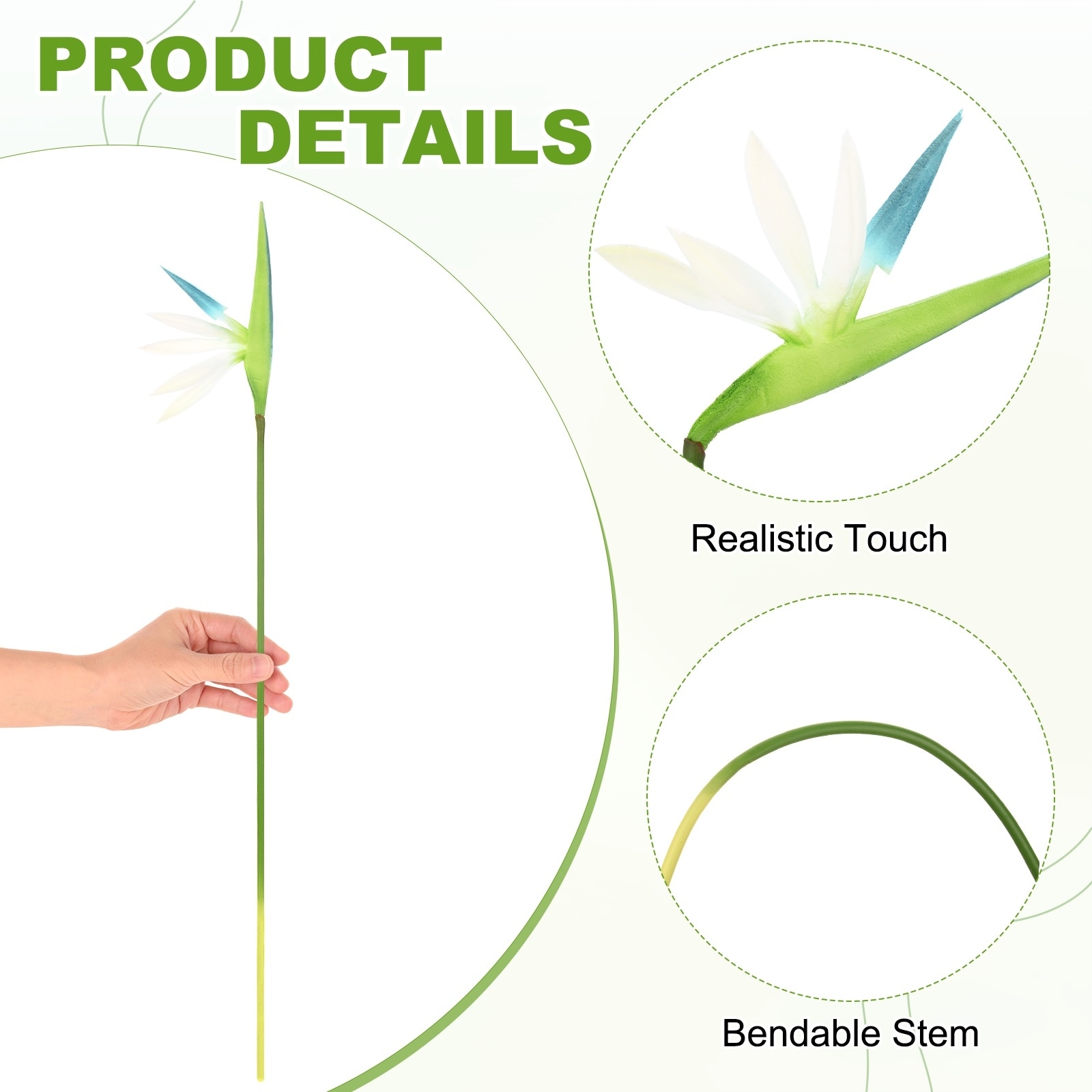 PRODUCT DETAILS

Realistic Touch

Bendable Stem